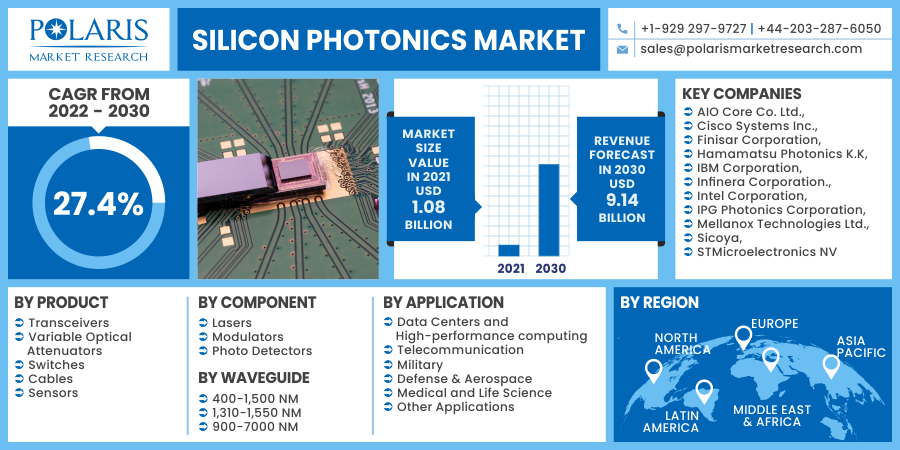 POLARIS
MARKET RESEARCH

SILICON PHOTONICS MARKET

+1-929 297-9727 | +44-203-287-6050
sales@polarismarketresearch.com

CAGR FROM 2022 - 2030

27.4%

MARKET SIZE VALUE IN 2021 USD 1.08 BILLION

2021 2030

REVENUE FORECAST IN 2030 USD 9.14 BILLION

KEY COMPANIES
AIO Core Co. Ltd.,
Cisco Systems Inc.,
Finisar Corporation,
Hamamatsu Photonics K.K,
IBM Corporation,
Infinera Corporation.,
Intel Corporation,
IPG Photonics Corporation,
Mellanox Technologies Ltd.,
Sicoya,
STMicroelectronics NV

BY PRODUCT
Transceivers
Variable Optical Attenuators
Switches
Cables
Sensors

BY COMPONENT
Lasers
Modulators
Photo Detectors

BY WAVEGUIDE
400-1,500 NM
1,310-1,550 NM
900-7000 NM

BY APPLICATION
Data Centers and High-performance computing
Telecommunication
Military
Defense & Aerospace
Medical and Life Science
Other Applications

BY REGION
NORTH AMERICA
EUROPE
ASIA PACIFIC
LATIN AMERICA
MIDDLE EAST & AFRICA